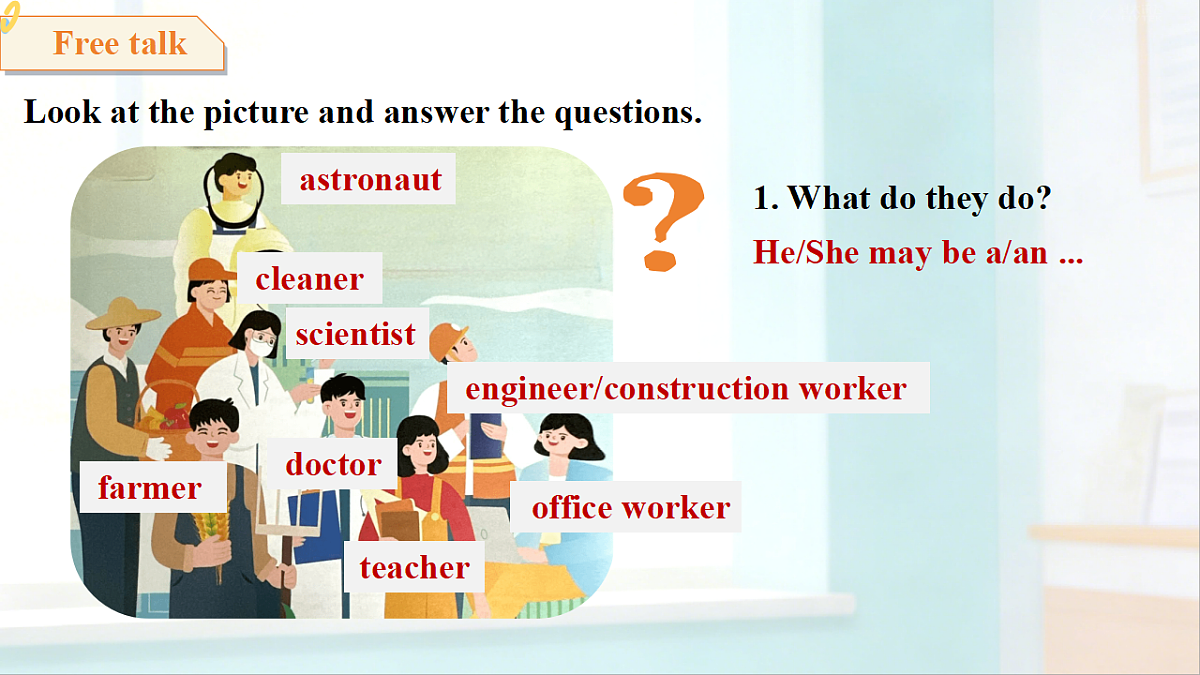 Free talk

Look at the picture and answer the questions.

astronaut

cleaner

scientist

engineer/construction worker

doctor

farmer

office worker

teacher

?

1. What do they do?

He/She may be a/an ...